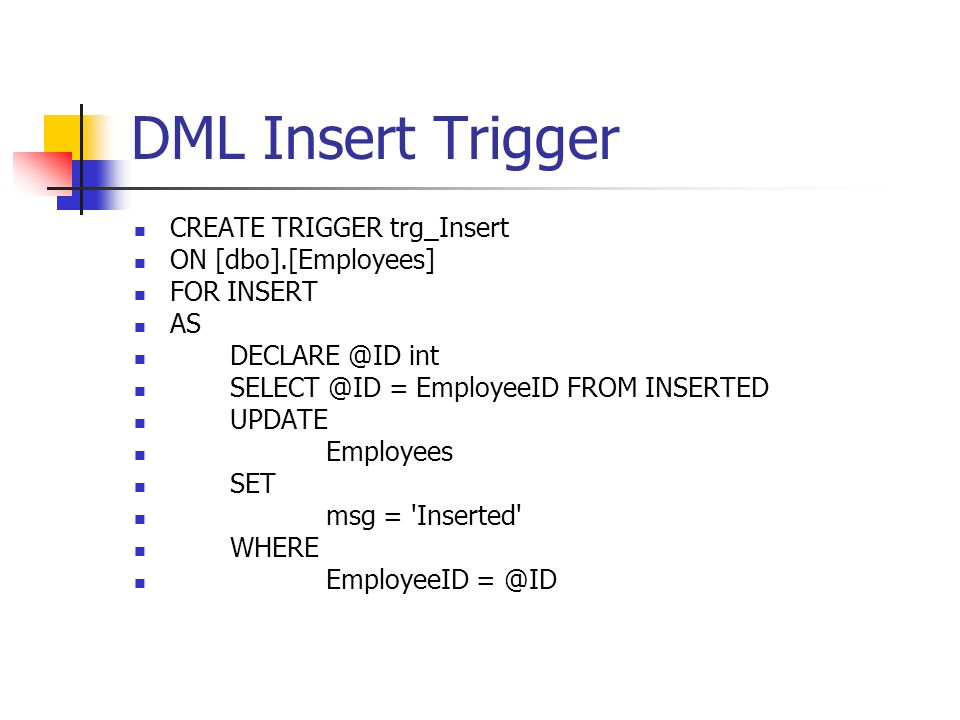 DML Insert Trigger

- CREATE TRIGGER trg_Insert
- ON [dbo].[Employees]
- FOR INSERT
- AS
- DECLARE @ID int
- SELECT @ID = EmployeeID FROM INSERTED
- UPDATE
- Employees
- SET
- msg = 'Inserted'
- WHERE
- EmployeeID = @ID